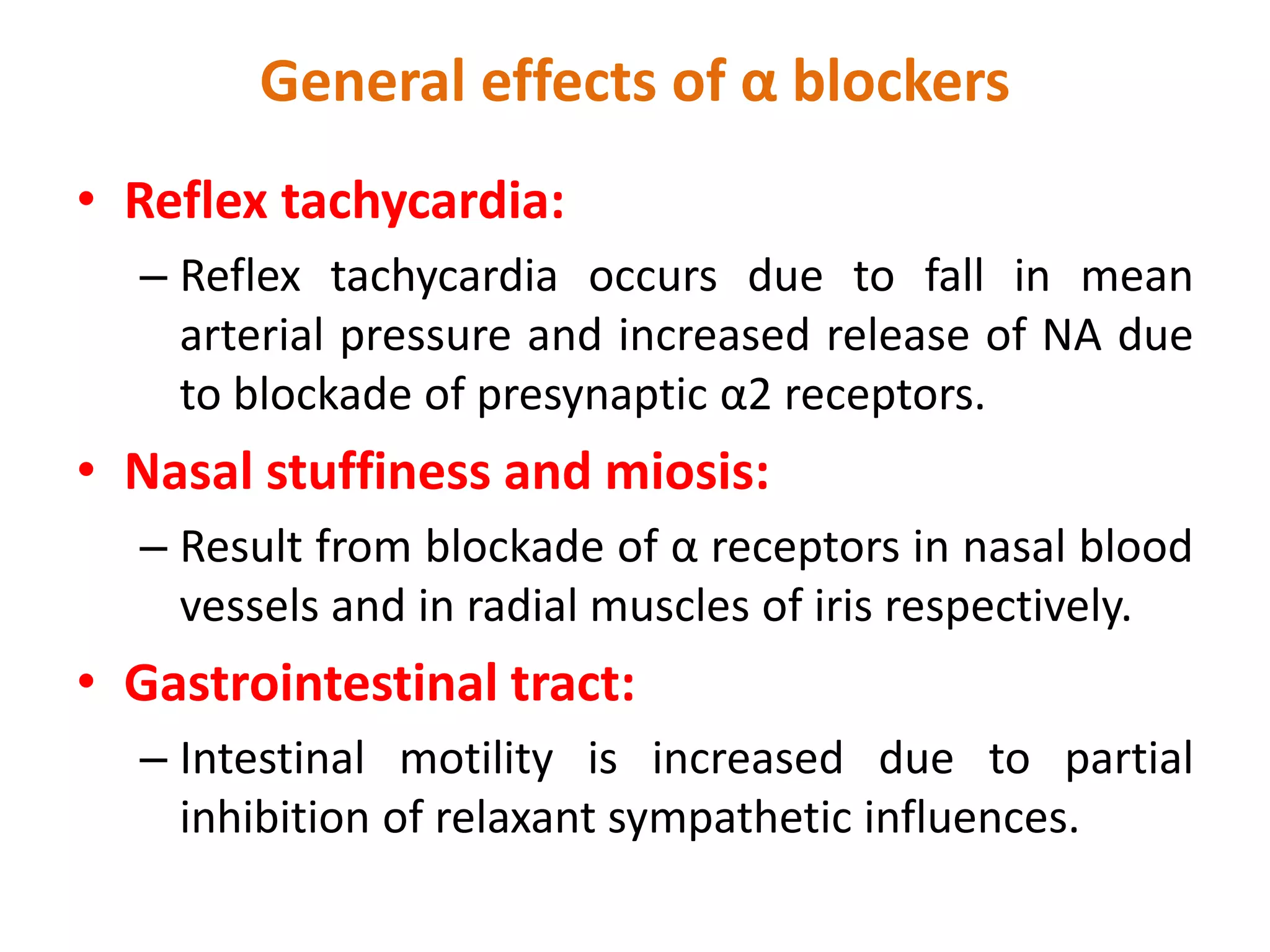 General effects of α blockers

• Reflex tachycardia:

– Reflex tachycardia occurs due to fall in mean arterial pressure and increased release of NA due to blockade of presynaptic α2 receptors.

• Nasal stuffiness and miosis:

– Result from blockade of α receptors in nasal blood vessels and in radial muscles of iris respectively.

• Gastrointestinal tract:

– Intestinal motility is increased due to partial inhibition of relaxant sympathetic influences.